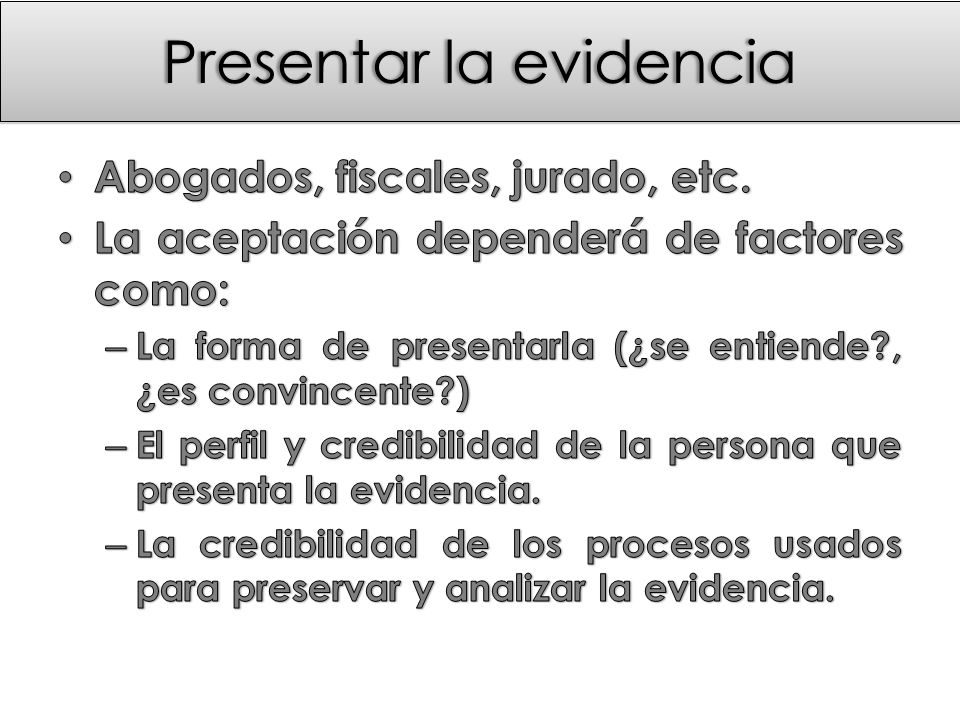 Presentar la evidencia

• Abogados, fiscales, jurado, etc.

• La aceptación dependerá de factores como:

– La forma de presentarla (¿se entiende?, ¿es convincente?)

– El perfil y credibilidad de la persona que presenta la evidencia.

– La credibilidad de los procesos usados para preservar y analizar la evidencia.